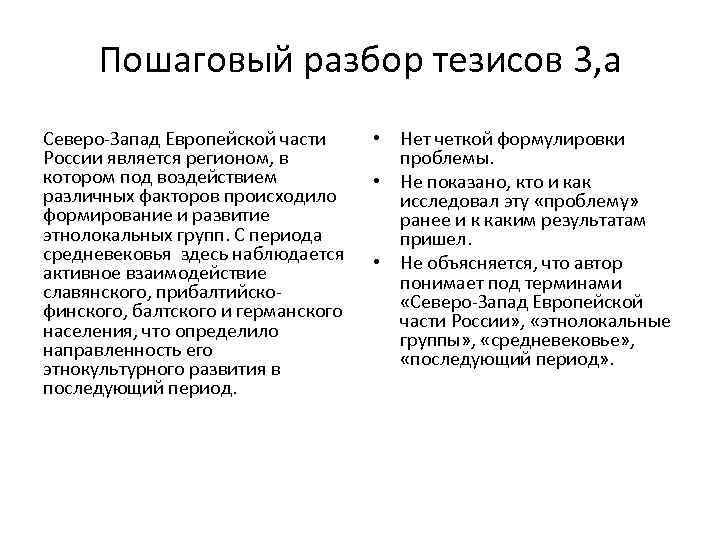 Пошаговый разбор тезисов 3,а

Северо-Запад Европейской части России является регионом, в котором под воздействием различных факторов происходило формирование и развитие этнолокальных групп. С периода средневековья здесь наблюдается активное взаимодействие славянского, прибалтийско-финского, балтского и германского населения, что определило направленность его этнокультурного развития в последующий период.

• Нет четкой формулировки проблемы.
• Не показано, кто и как исследовал эту «проблему» ранее и к каким результатам пришел.
• Не объясняется, что автор понимает под терминами «Северо-Запад Европейской части России», «этнолокальные группы», «средневековье», «последующий период».